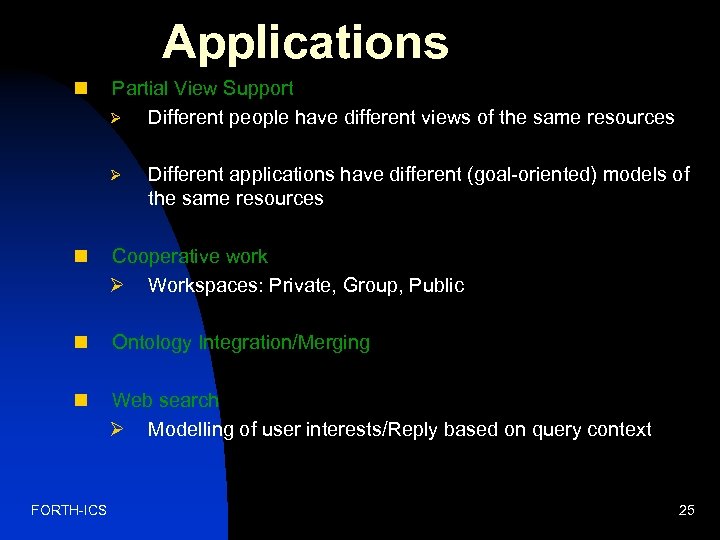 Applications

Partial View Support

Different people have different views of the same resources

Different applications have different (goal-oriented) models of the same resources

Cooperative work

Workspaces: Private, Group, Public

Ontology Integration/Merging

Web search

Modelling of user interests/Reply based on query context

FORTH-ICS

25